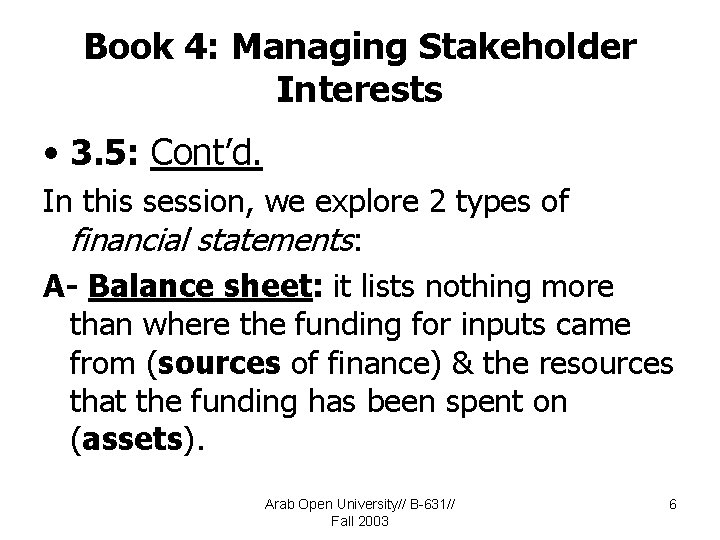 Book 4: Managing Stakeholder Interests

• 3.5: Cont'd.

In this session, we explore 2 types of financial statements:

A- Balance sheet: it lists nothing more than where the funding for inputs came from (sources of finance) & the resources that the funding has been spent on (assets).

Arab Open University// B-631// Fall 2003

6